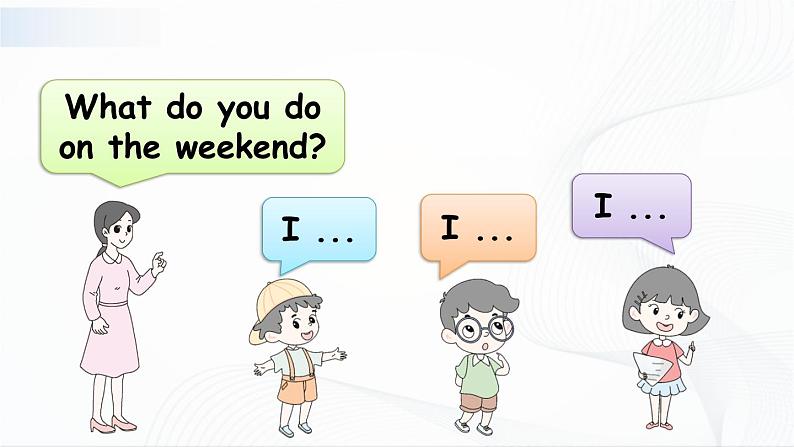 What do you do on the weekend?

I ...

I ...

I ...